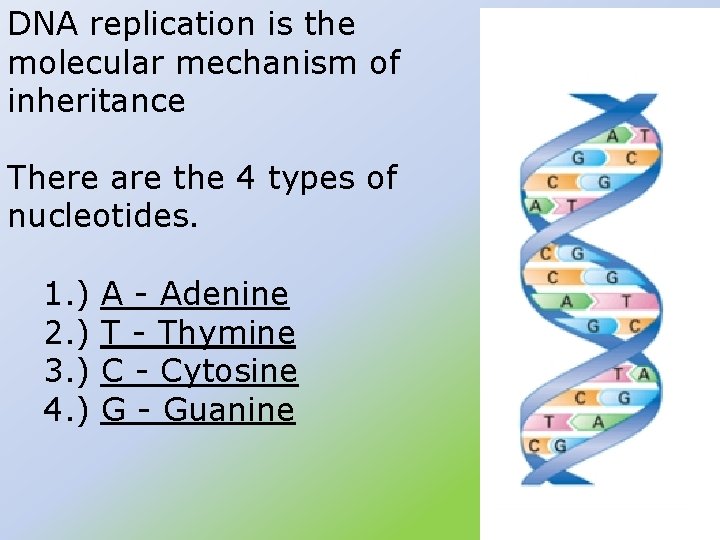 DNA replication is the molecular mechanism of inheritance

There are the 4 types of nucleotides.

1.) A - Adenine
2.) T - Thymine
3.) C - Cytosine
4.) G - Guanine

A T
G C
C G
A T
C G
C G
A T
G C
T A
C G
T A
C G